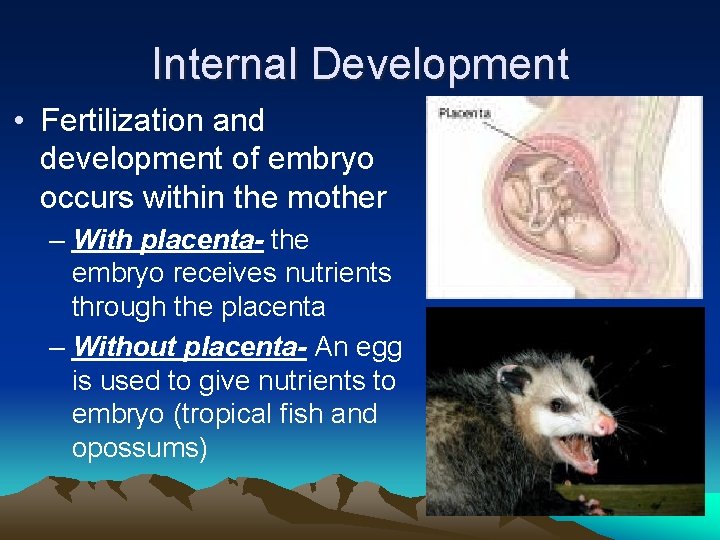 Internal Development

• Fertilization and development of embryo occurs within the mother

– With placenta- the embryo receives nutrients through the placenta

– Without placenta- An egg is used to give nutrients to embryo (tropical fish and opossums)

Placenta